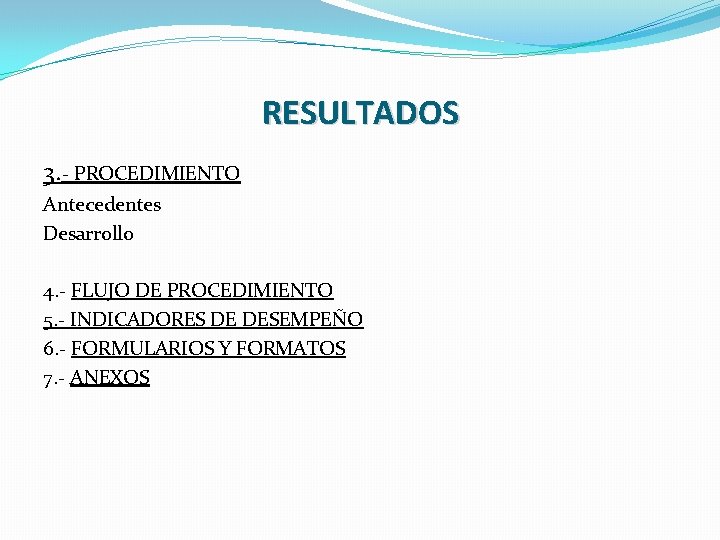 RESULTADOS

3.- PROCEDIMIENTO
Antecedentes
Desarrollo

4.- FLUJO DE PROCEDIMIENTO
5.- INDICADORES DE DESEMPEÑO
6.- FORMULARIOS Y FORMATOS
7.- ANEXOS